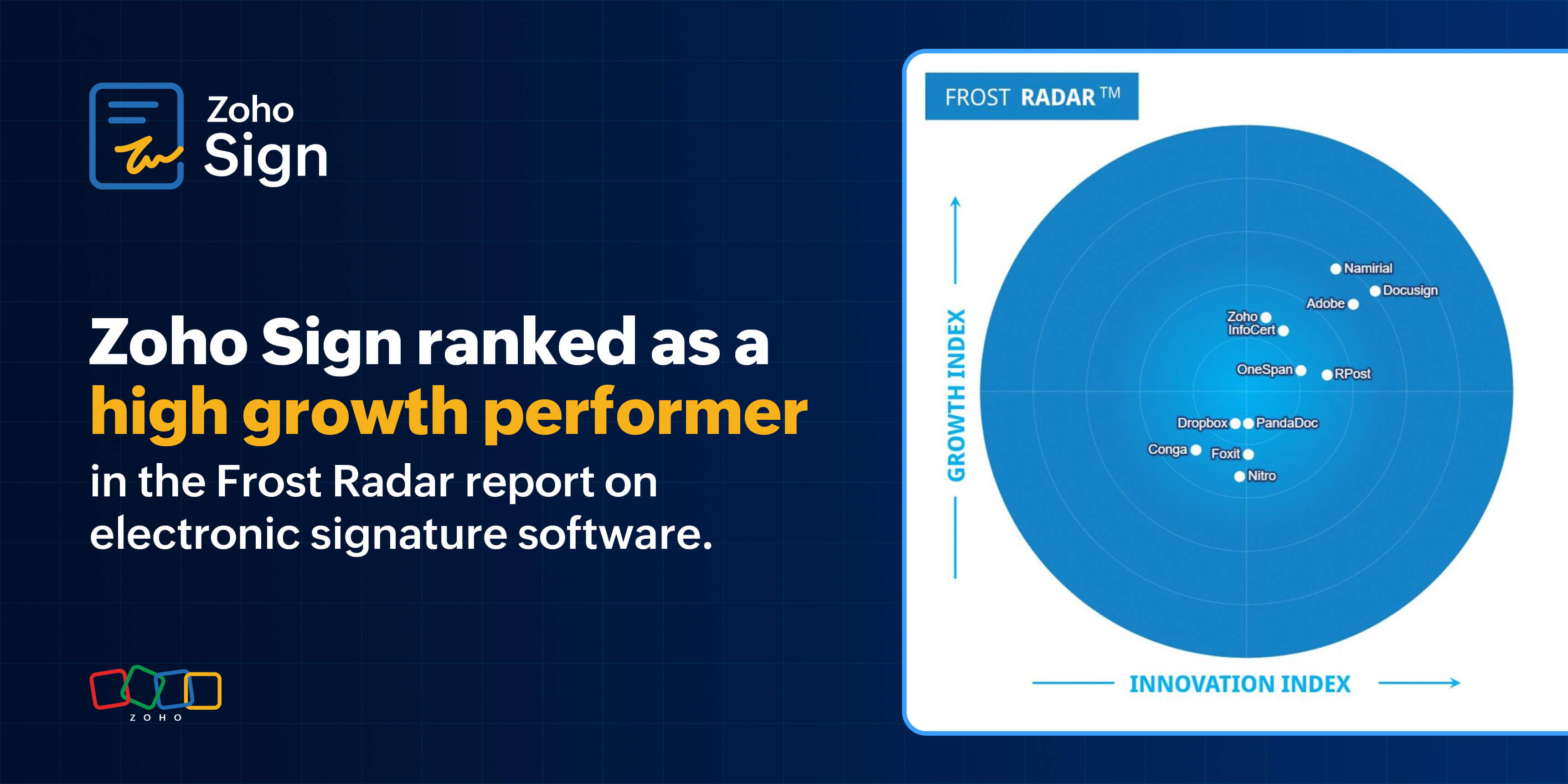 Zoho Sign

Zoho Sign ranked as a high growth performer in the Frost Radar report on electronic signature software.

ZOHO

FROST RADAR™

GROWTH INDEX

Namirial
Docusign
Adobe
Zoho
InfoCert
OneSpan
RPost
Dropbox
PandaDoc
Conga
Foxit
Nitro

INNOVATION INDEX